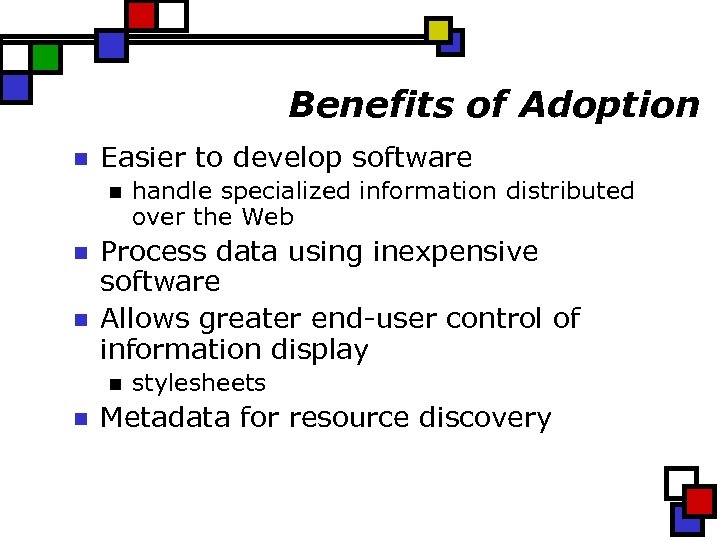 Benefits of Adoption

- Easier to develop software
  - handle specialized information distributed over the Web
- Process data using inexpensive software
- Allows greater end-user control of information display
  - stylesheets
- Metadata for resource discovery